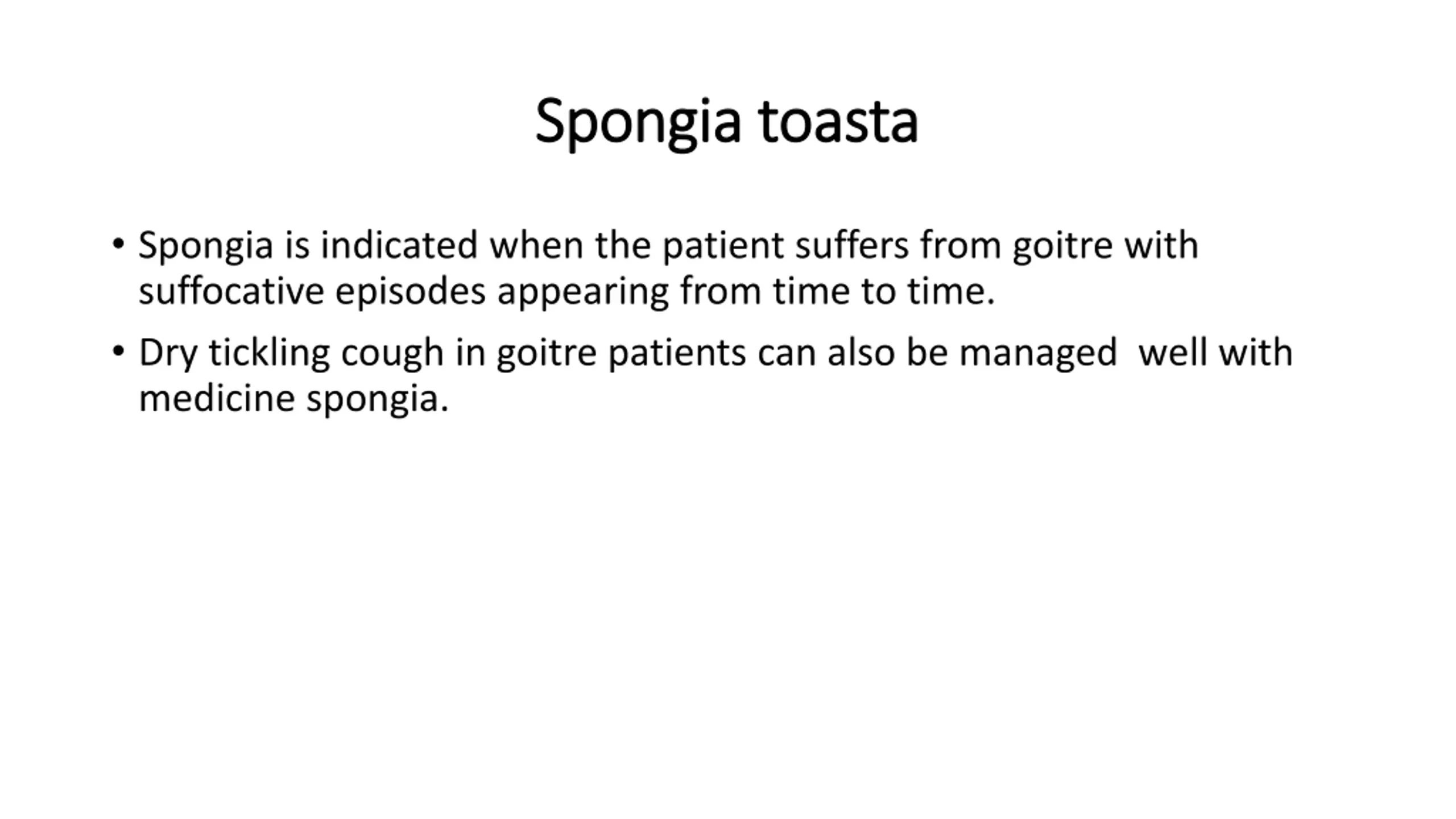 Spongia toasta

• Spongia is indicated when the patient suffers from goitre with suffocative episodes appearing from time to time.

• Dry tickling cough in goitre patients can also be managed well with medicine spongia.